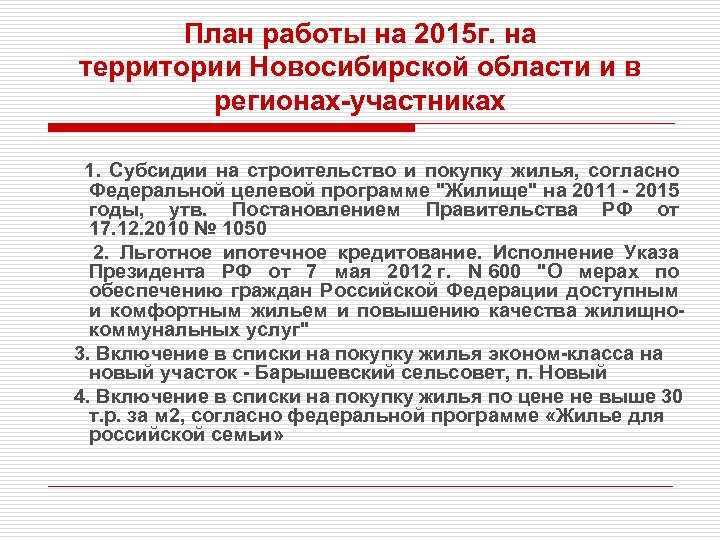 План работы на 2015г. на территории Новосибирской области и в регионах-участниках

1. Субсидии на строительство и покупку жилья, согласно Федеральной целевой программе "Жилище" на 2011 - 2015 годы, утв. Постановлением Правительства РФ от 17.12.2010 № 1050

2. Льготное ипотечное кредитование. Исполнение Указа Президента РФ от 7 мая 2012 г. N 600 "О мерах по обеспечению граждан Российской Федерации доступным и комфортным жильем и повышению качества жилищно-коммунальных услуг"

3. Включение в списки на покупку жилья эконом-класса на новый участок - Барышевский сельсовет, п. Новый

4. Включение в списки на покупку жилья по цене не выше 30 т.р. за м2, согласно федеральной программе «Жилье для российской семьи»